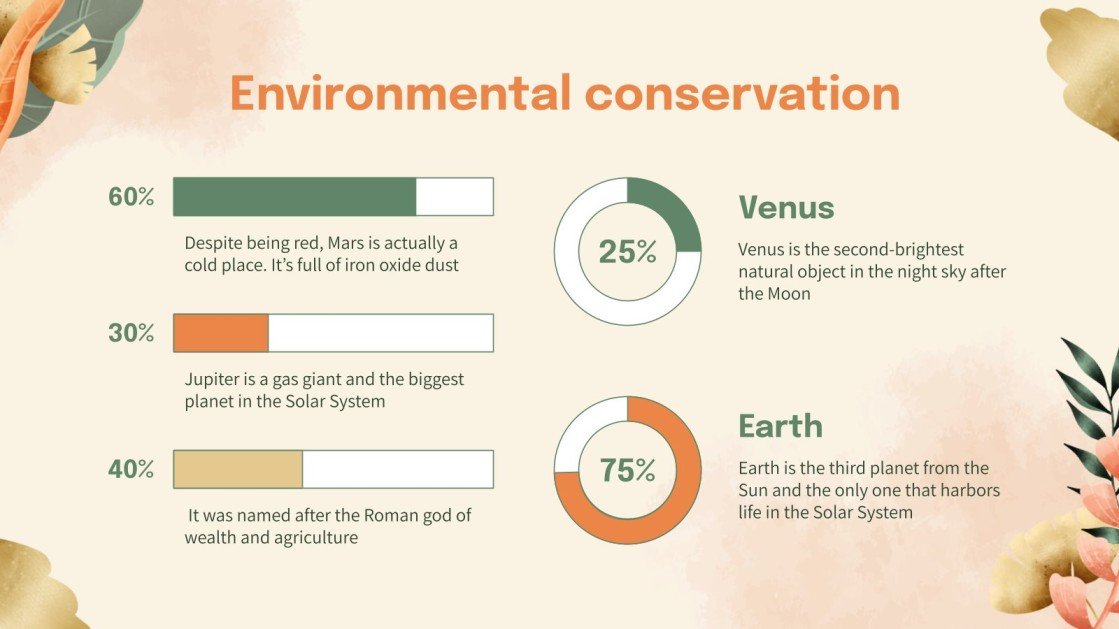 Environmental conservation

60%

Despite being red, Mars is actually a cold place. It's full of iron oxide dust

30%

Jupiter is a gas giant and the biggest planet in the Solar System

40%

It was named after the Roman god of wealth and agriculture

25%

Venus

Venus is the second-brightest natural object in the night sky after the Moon

75%

Earth

Earth is the third planet from the Sun and the only one that harbors life in the Solar System